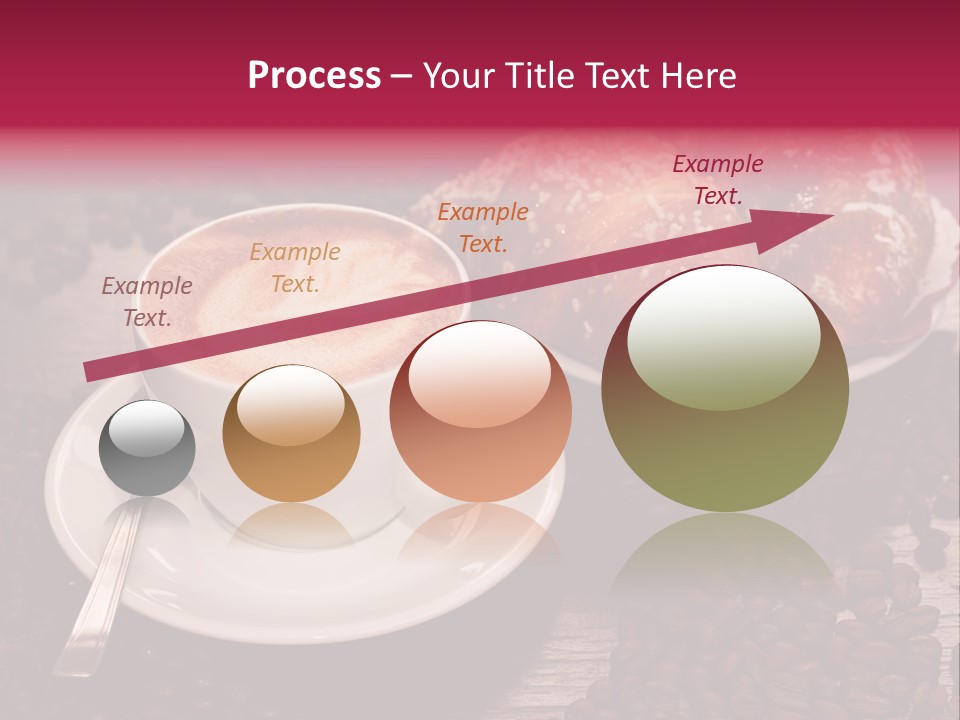 Process – Your Title Text Here

Example Text.

Example Text.

Example Text.

Example Text.